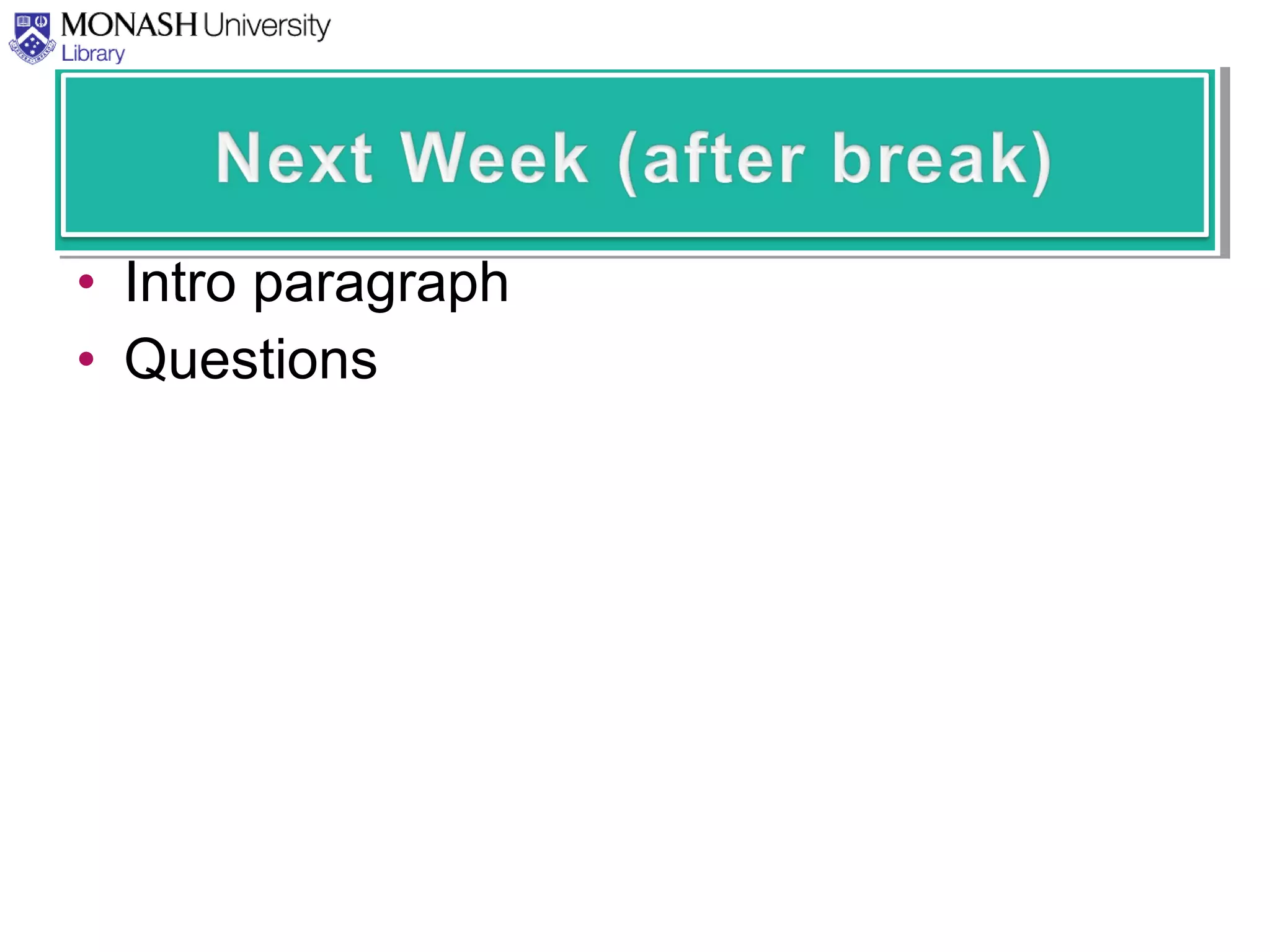 MONASH University
Library

Next Week (after break)

• Intro paragraph
• Questions